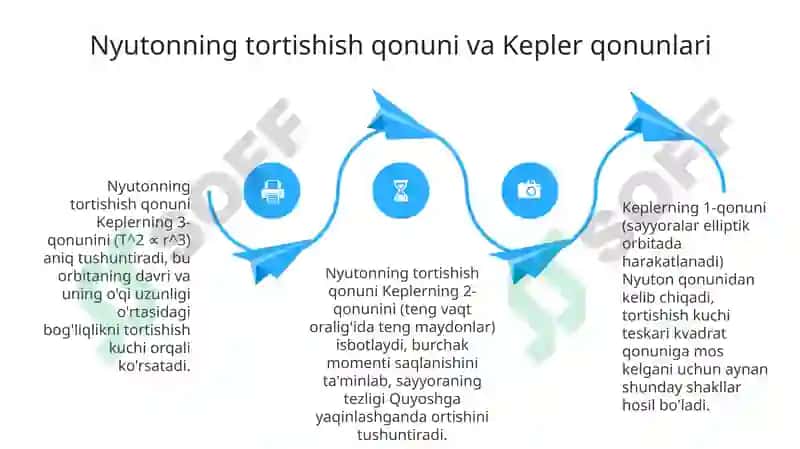 Nyutonning tortishish qonuni va Kepler qonunlari

Nyutonning tortishish qonuni Keplerning 3-qonunini (T^2 ∝ r^3) aniq tushuntiradi, bu orbitaning davri va uning o'qi uzunligi o'rtasidagi bog'liqlikni tortishish kuchi orqali ko'rsatadi.

Nyutonning tortishish qonuni Keplerning 2-qonunini (teng vaqt oralig'ida teng maydonlar) isbotlaydi, burchak momenti saqlanishini ta'minlab, sayyoraning tezligi Quyoshga yaqinlashganda ortishini tushuntiradi.

Keplerning 1-qonuni (sayyoralar elliptik orbitada harakatlanadi) Nyuton qonunidan kelib chiqadi, tortishish kuchi teskari kvadrat qonuniga mos kelgani uchun aynan shunday shakllar hosil bo'ladi.

SOFF
SOFF